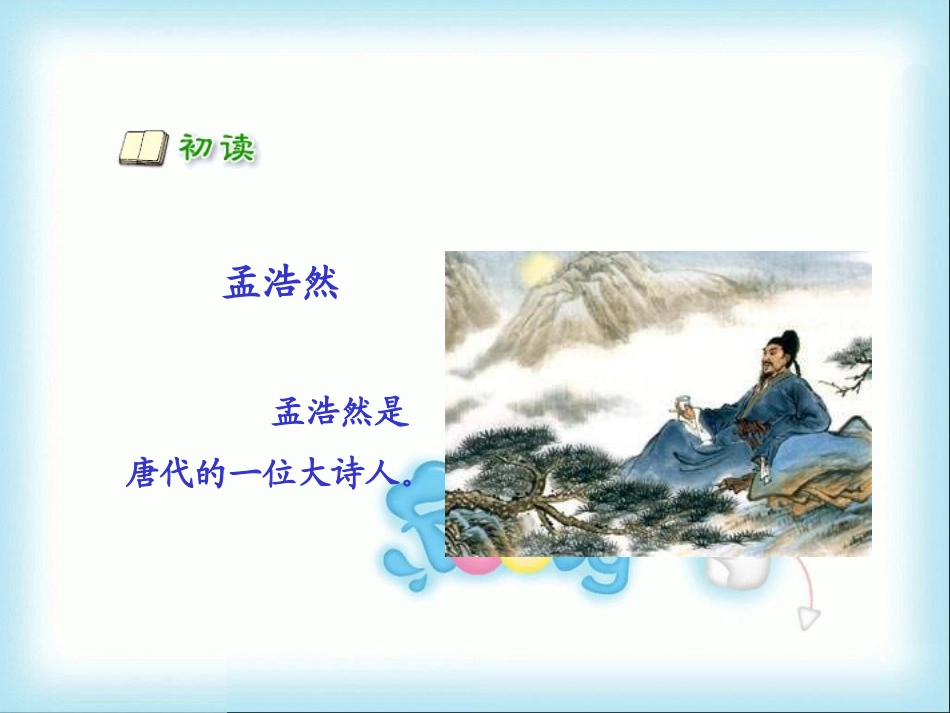 初读

孟浩然

孟浩然是唐代的一位大诗人。